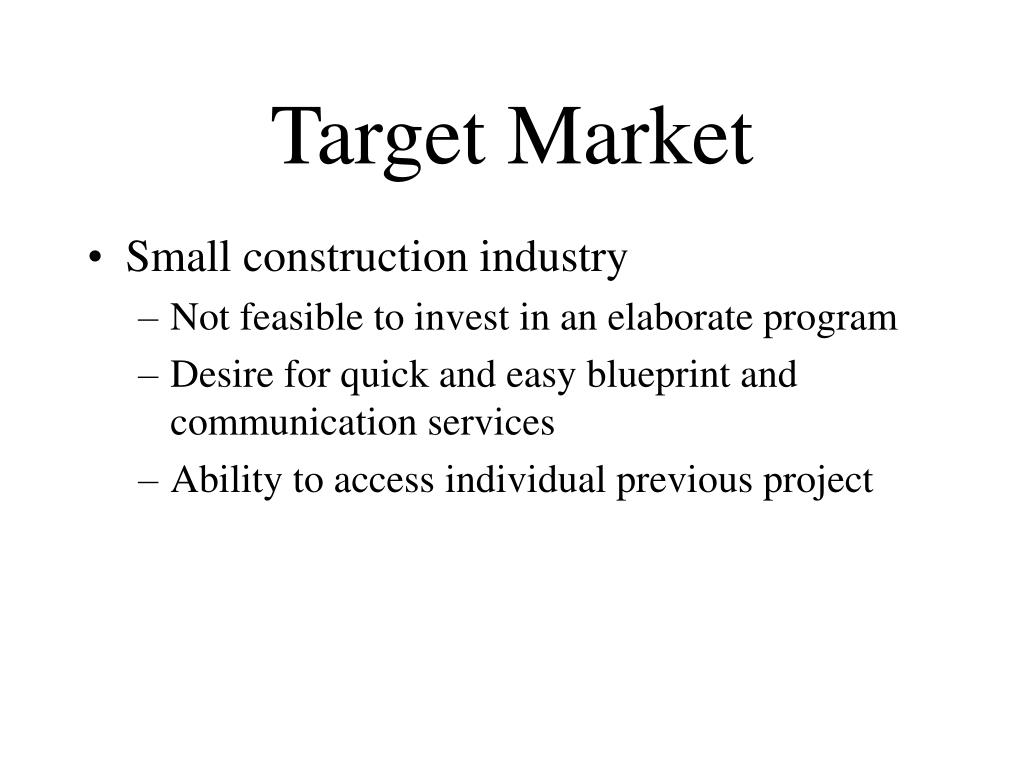 Target Market

• Small construction industry
– Not feasible to invest in an elaborate program
– Desire for quick and easy blueprint and communication services
– Ability to access individual previous project